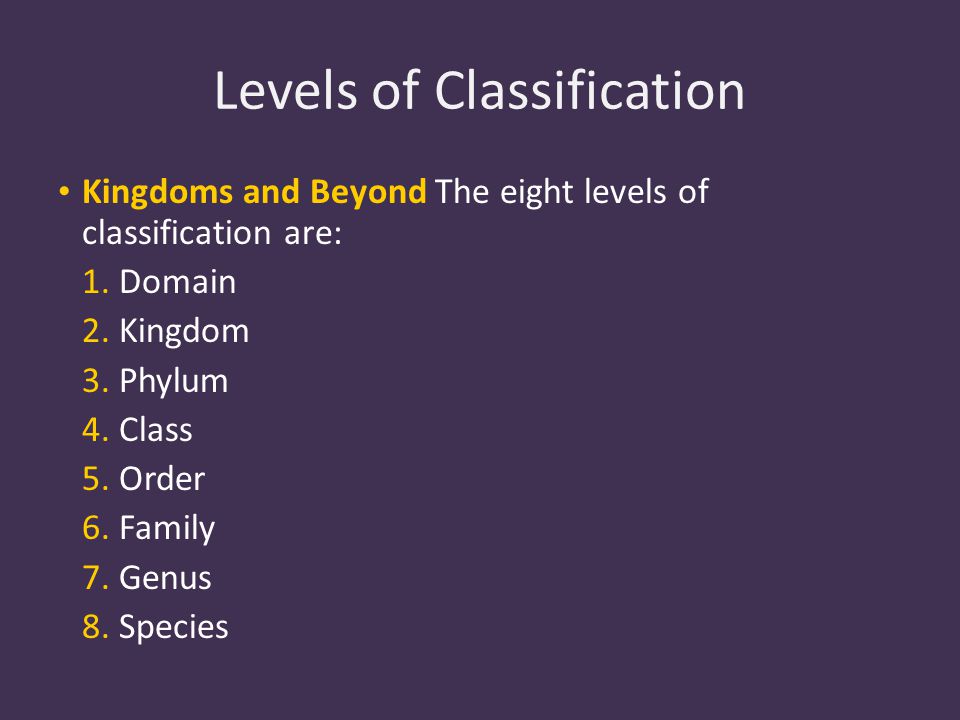 Levels of Classification

• Kingdoms and Beyond The eight levels of classification are:
1. Domain
2. Kingdom
3. Phylum
4. Class
5. Order
6. Family
7. Genus
8. Species